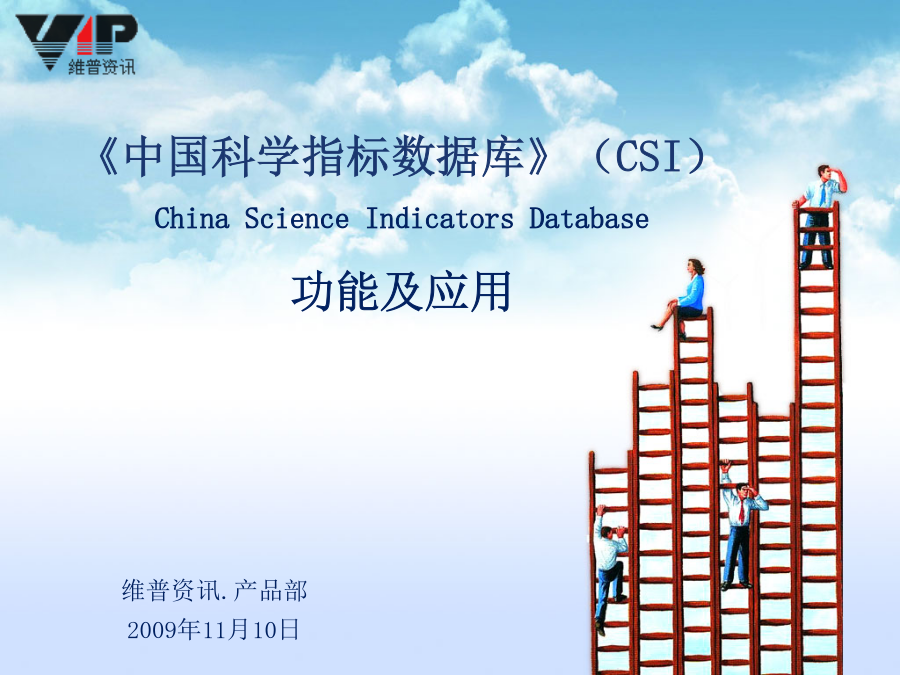 VIP 维普资讯

《中国科学指标数据库》（CSI）

China Science Indicators Database

功能及应用

维普资讯.产品部

2009年11月10日